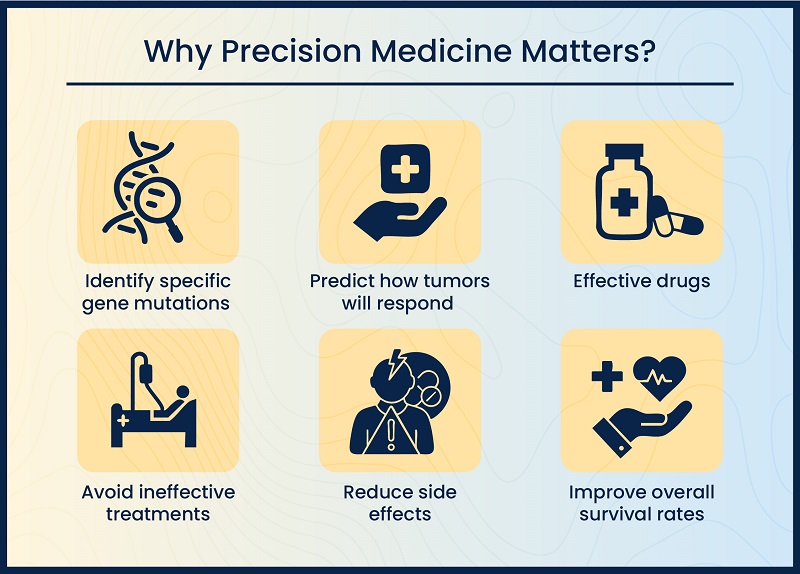 Why Precision Medicine Matters?

Identify specific gene mutations

Predict how tumors will respond

Effective drugs

Avoid ineffective treatments

Reduce side effects

Improve overall survival rates